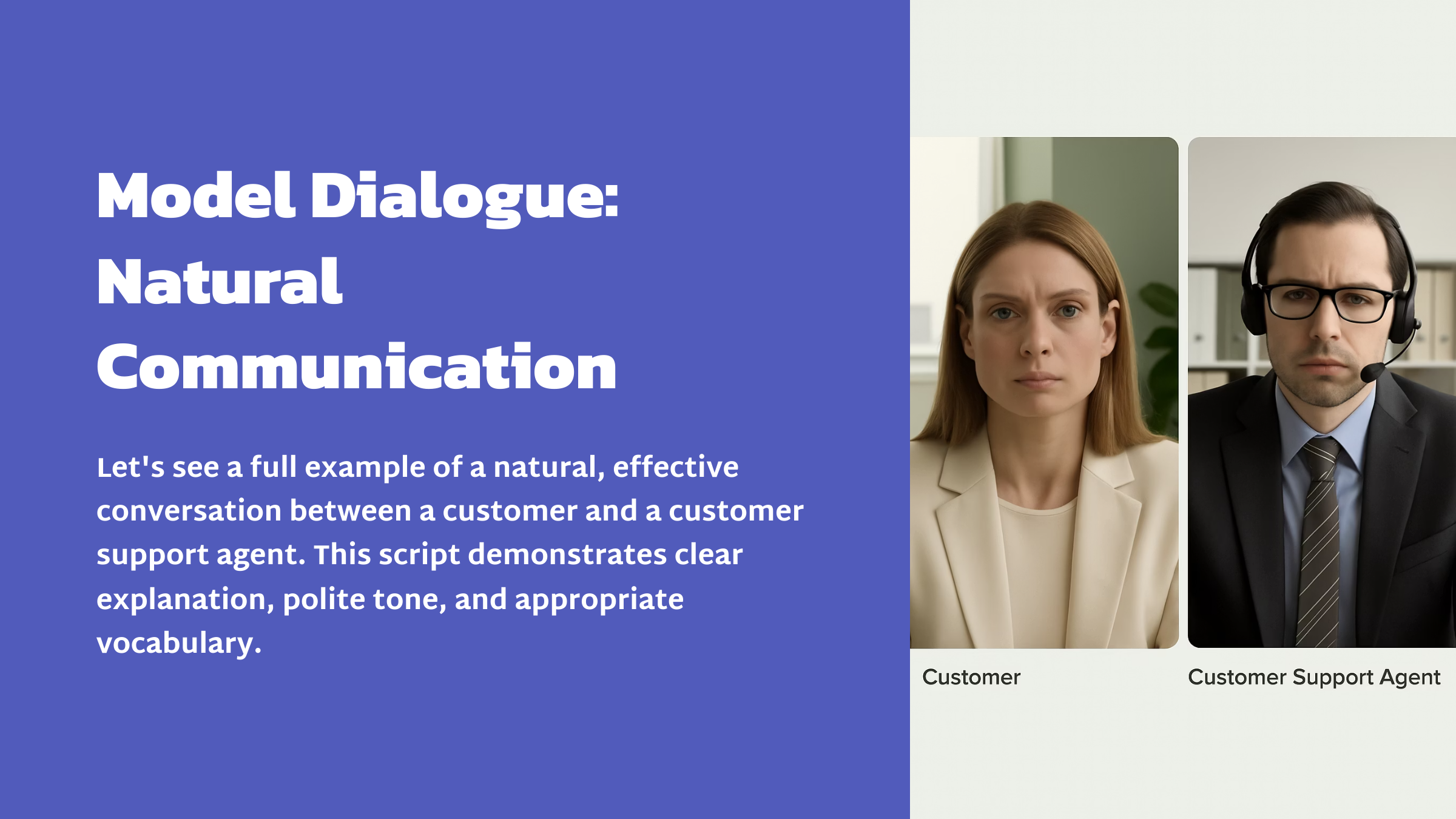 Model Dialogue: Natural Communication

Let's see a full example of a natural, effective conversation between a customer and a customer support agent. This script demonstrates clear explanation, polite tone, and appropriate vocabulary.

Customer

Customer Support Agent